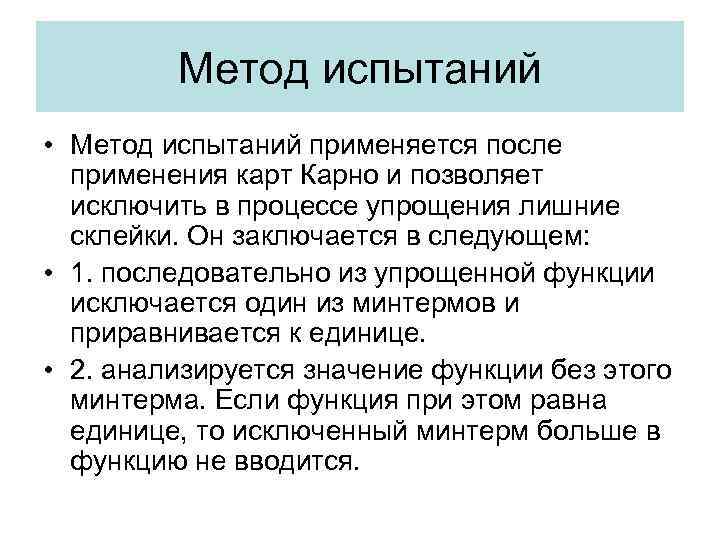 Метод испытаний

• Метод испытаний применяется после применения карт Карно и позволяет исключить в процессе упрощения лишние склейки. Он заключается в следующем:

• 1. последовательно из упрощенной функции исключается один из минтермов и приравнивается к единице.

• 2. анализируется значение функции без этого минтерма. Если функция при этом равна единице, то исключенный минтерм больше в функцию не вводится.